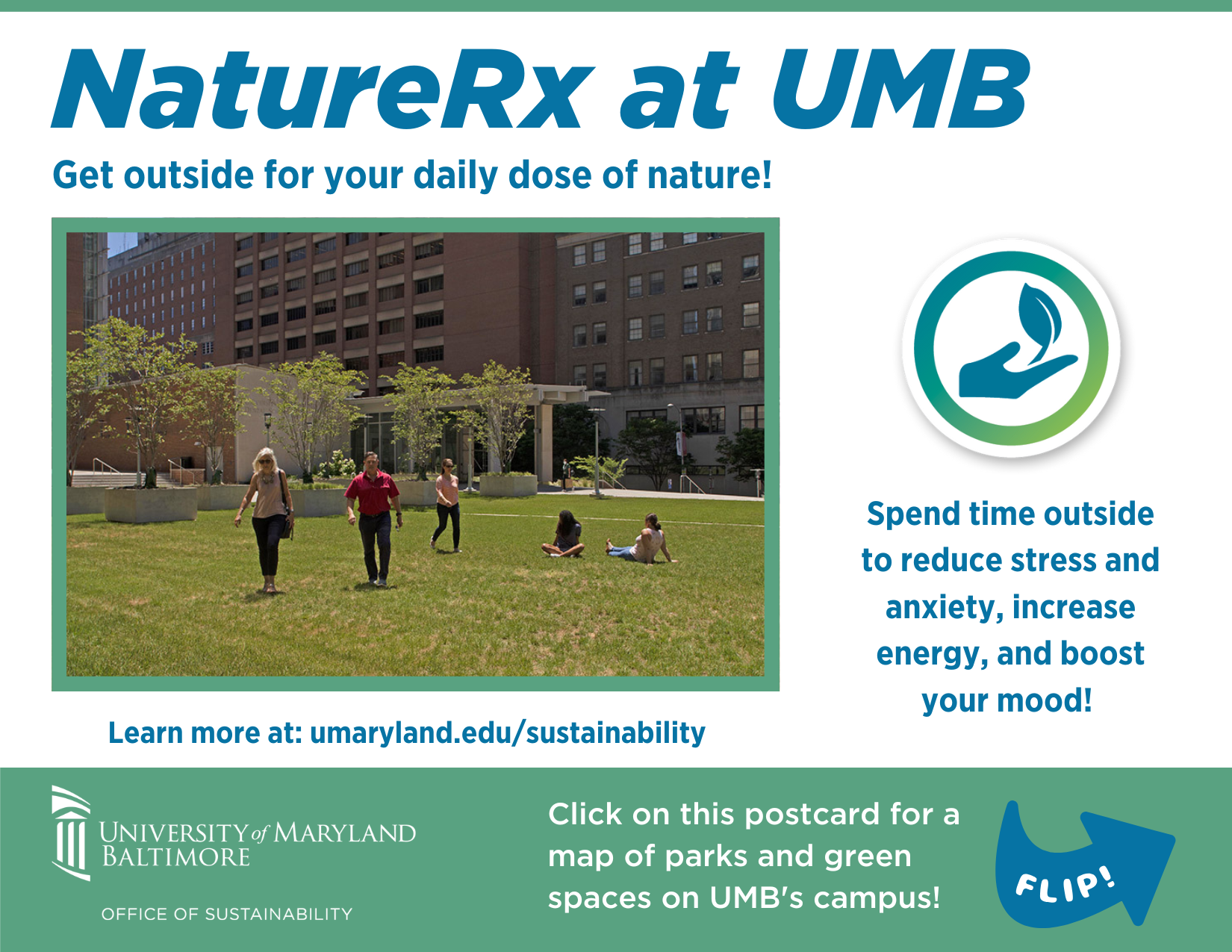 NatureRx at UMB

Get outside for your daily dose of nature!

Spend time outside to reduce stress and anxiety, increase energy, and boost your mood!

Learn more at: umaryland.edu/sustainability

UNIVERSITY of MARYLAND BALTIMORE

OFFICE OF SUSTAINABILITY

Click on this postcard for a map of parks and green spaces on UMB's campus!

FLIP!